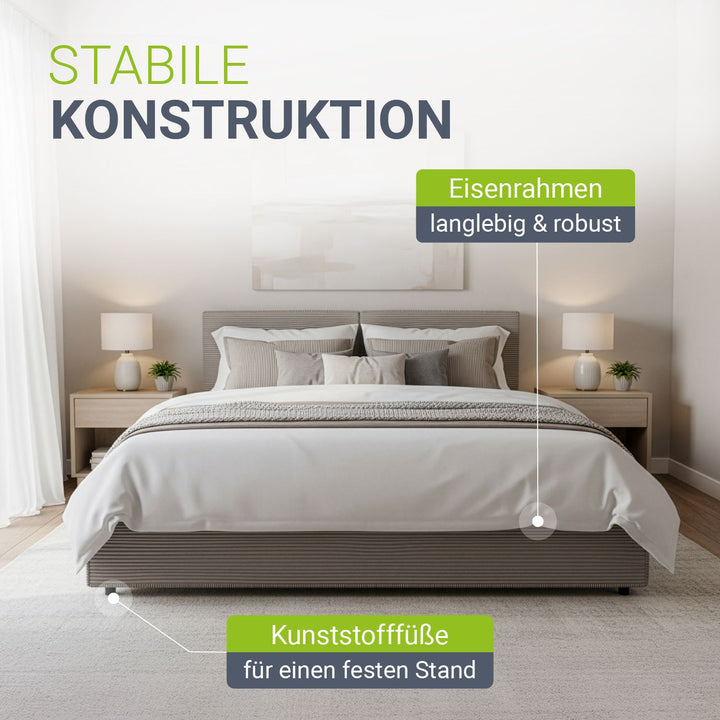 STABILE
KONSTRUKTION

Eisenrahmen
langlebig & robust

Kunststofffüße
für einen festen Stand